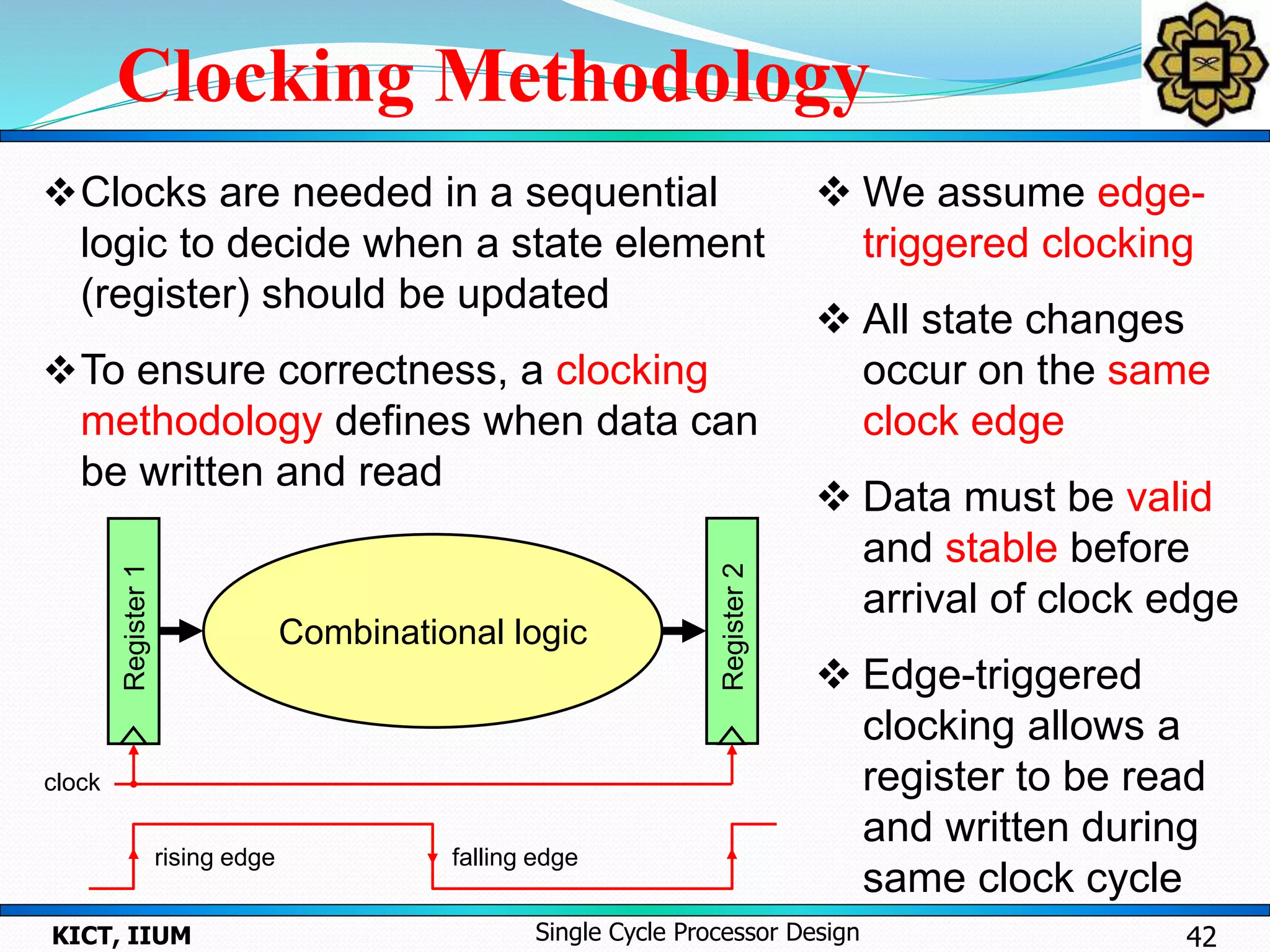 Clocking Methodology

❖ Clocks are needed in a sequential logic to decide when a state element (register) should be updated

❖ To ensure correctness, a clocking methodology defines when data can be written and read

Register 1

Combinational logic

Register 2

clock

rising edge

falling edge

❖ We assume edge-triggered clocking

❖ All state changes occur on the same clock edge

❖ Data must be valid and stable before arrival of clock edge

❖ Edge-triggered clocking allows a register to be read and written during same clock cycle

KICT, IIUM

Single Cycle Processor Design

42